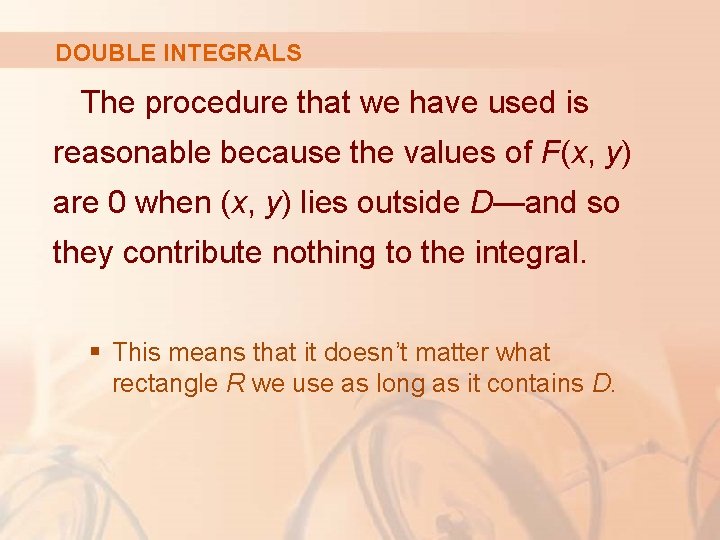 DOUBLE INTEGRALS

The procedure that we have used is reasonable because the values of $F(x, y)$ are 0 when $(x, y)$ lies outside $D$—and so they contribute nothing to the integral.

▪ This means that it doesn't matter what rectangle $R$ we use as long as it contains $D$.